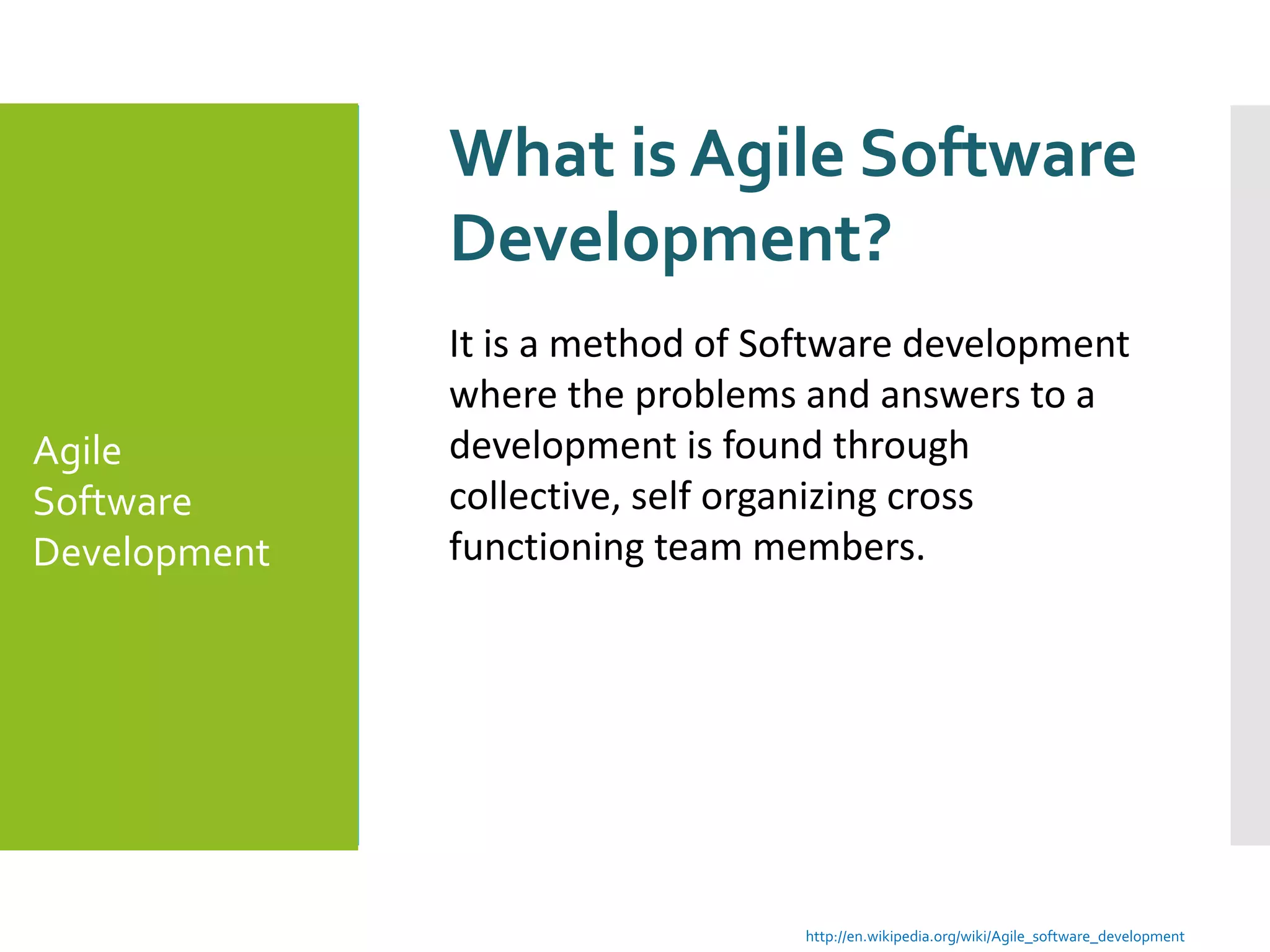 Agile Software Development

What is Agile Software Development?

It is a method of Software development where the problems and answers to a development is found through collective, self organizing cross functioning team members.

http://en.wikipedia.org/wiki/Agile_software_development